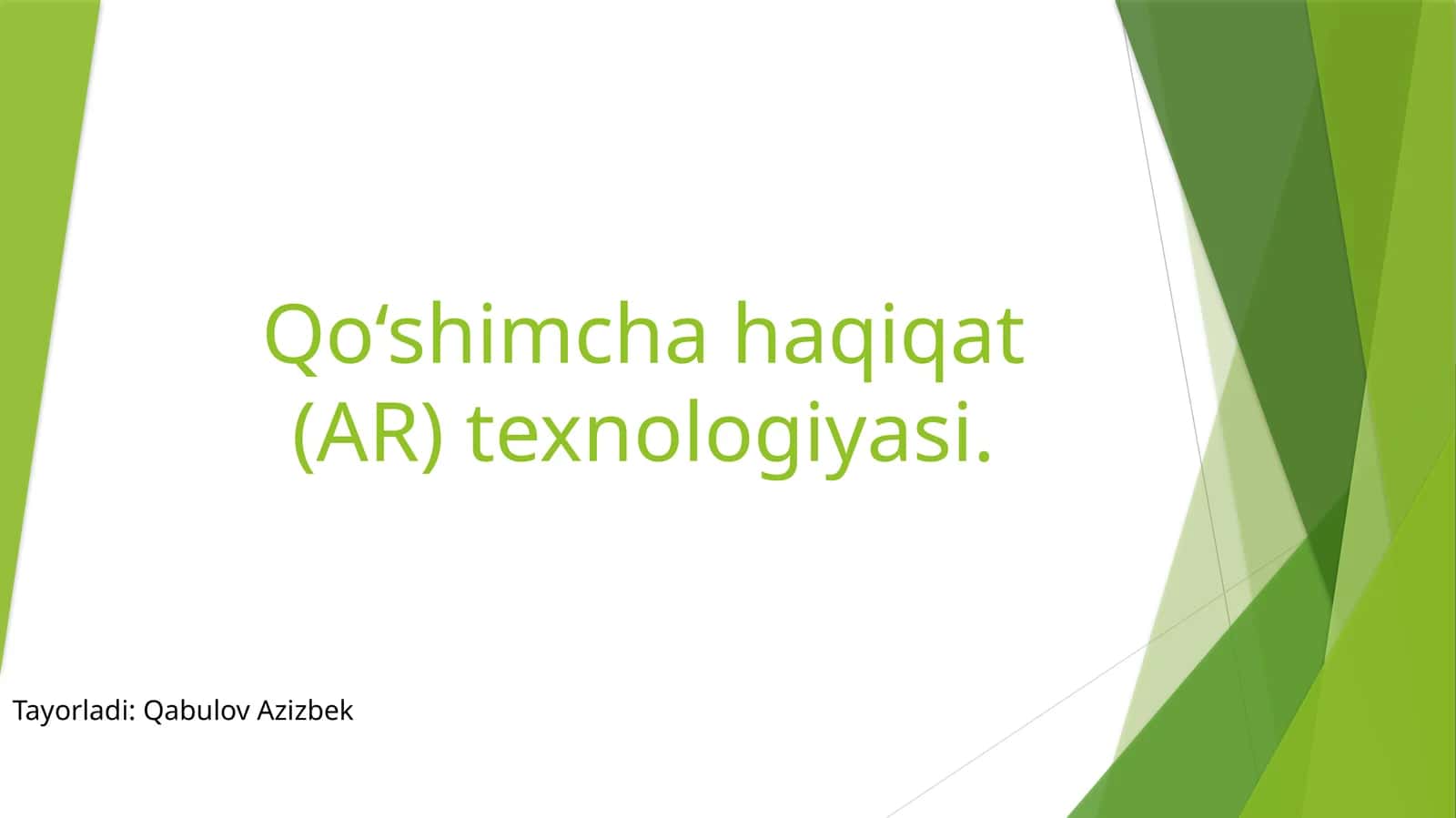 Qo‘shimcha haqiqat (AR) texnologiyasi.

Tayorladi: Qabulov Azizbek